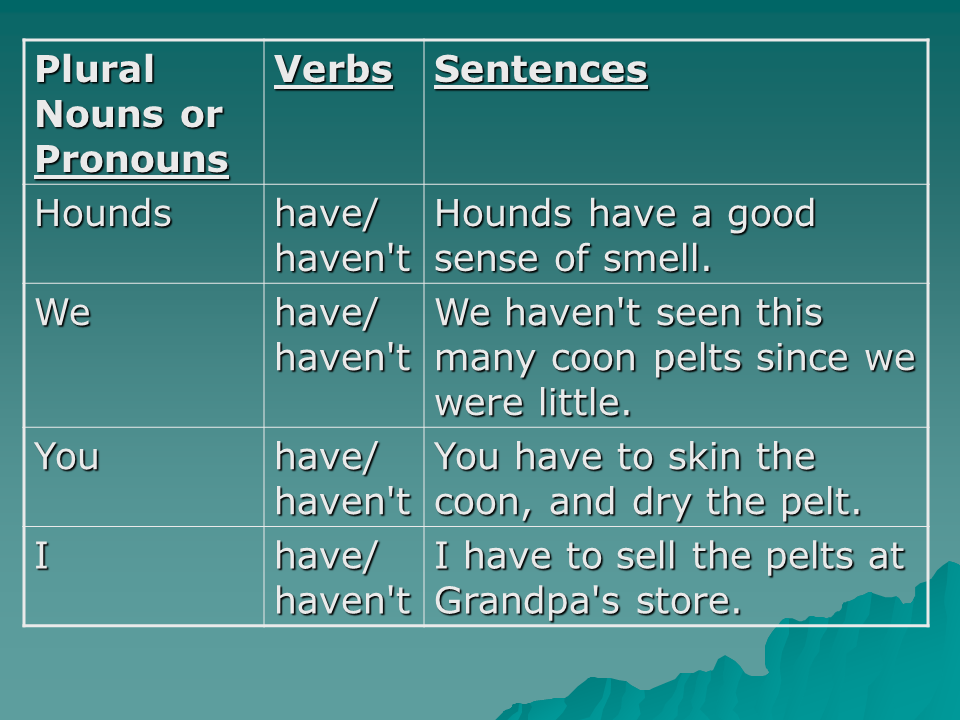 | Plural Nouns or Pronouns | Verbs | Sentences |
|---|---|---|
| Hounds | have/ haven't | Hounds have a good sense of smell. |
| We | have/ haven't | We haven't seen this many coon pelts since we were little. |
| You | have/ haven't | You have to skin the coon, and dry the pelt. |
| I | have/ haven't | I have to sell the pelts at Grandpa's store. |